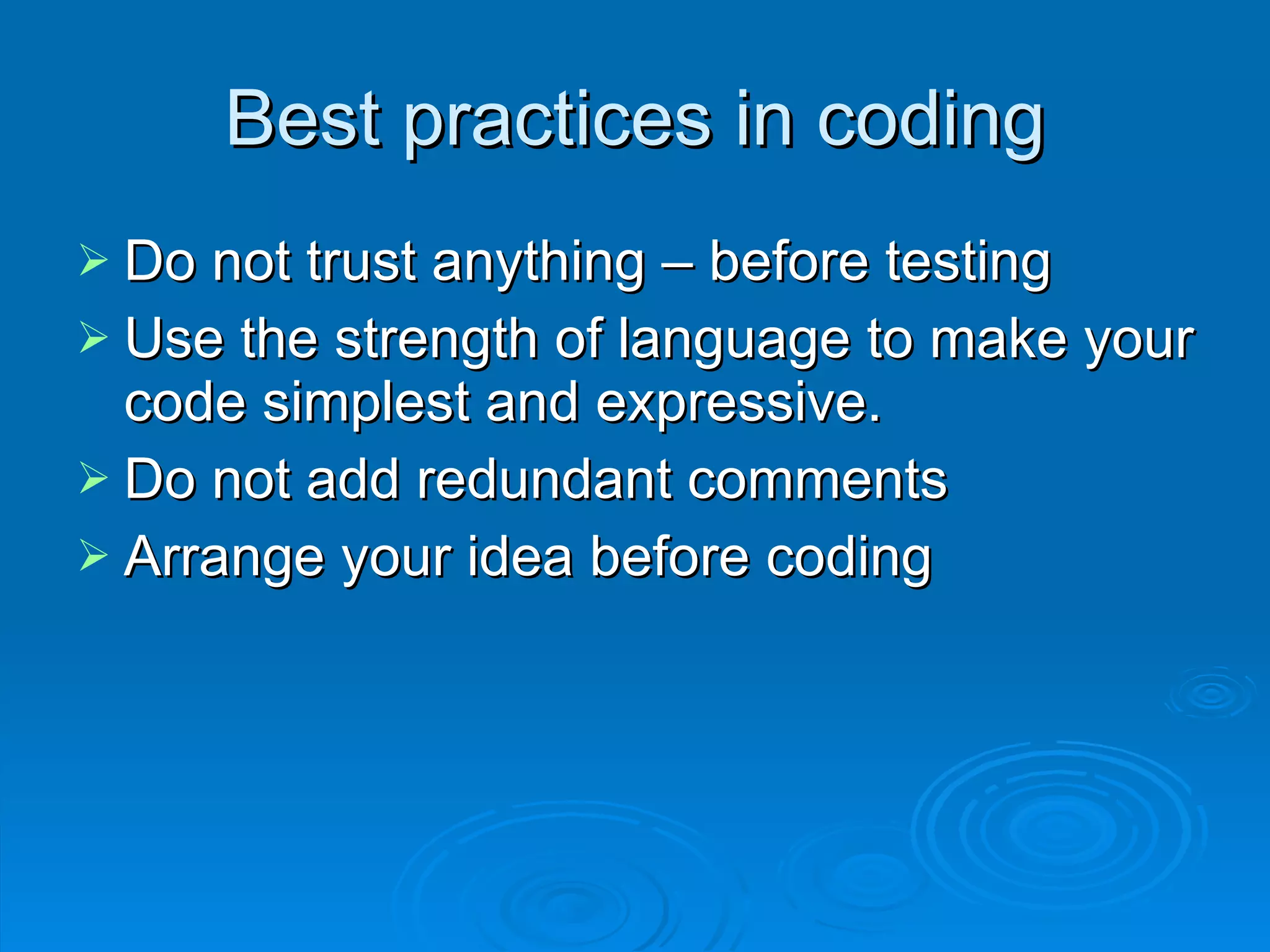 Best practices in coding

➢ Do not trust anything – before testing
➢ Use the strength of language to make your code simplest and expressive.
➢ Do not add redundant comments
➢ Arrange your idea before coding